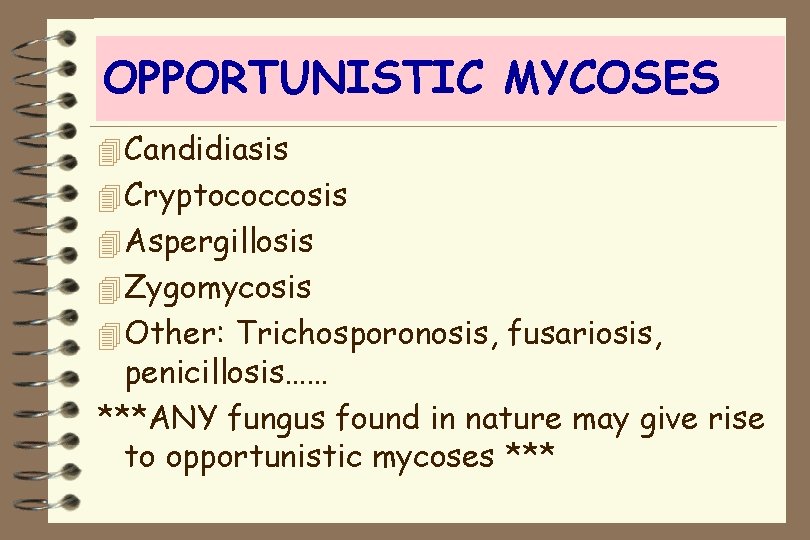 OPPORTUNISTIC MYCOSES

Candidiasis
Cryptococcosis
Aspergillosis
Zygomycosis
Other: Trichosporonosis, fusariosis, penicillosis……

***ANY fungus found in nature may give rise to opportunistic mycoses ***